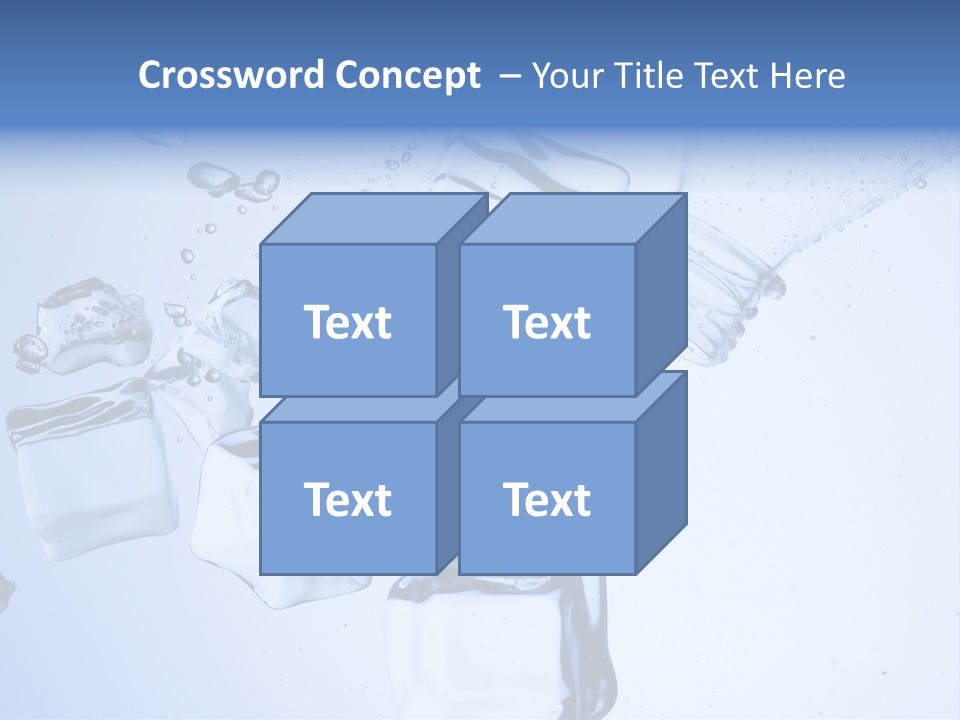 Crossword Concept – Your Title Text Here

Text

Text

Text

Text